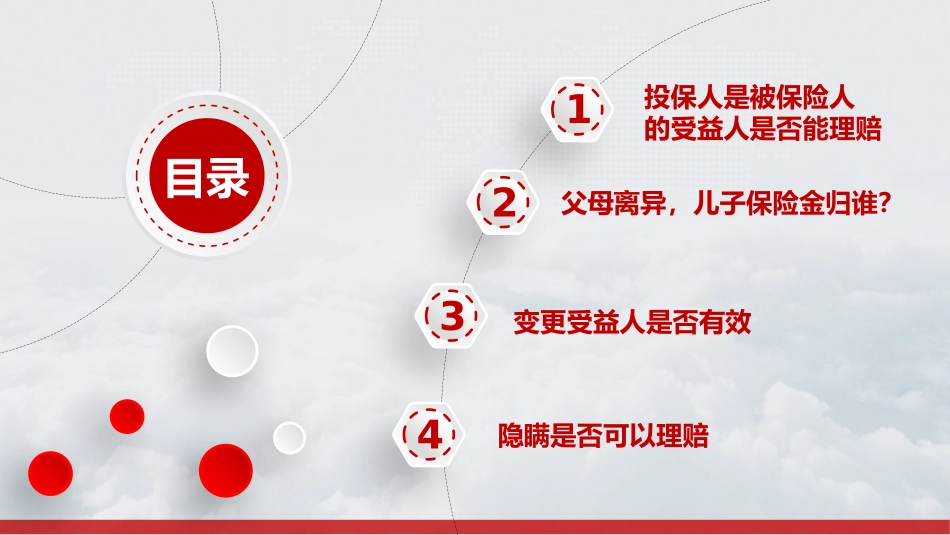 目录

1 投保人是被保险人的受益人是否能理赔

2 父母离异，儿子保险金归谁?

3 变更受益人是否有效

4 隐瞒是否可以理赔